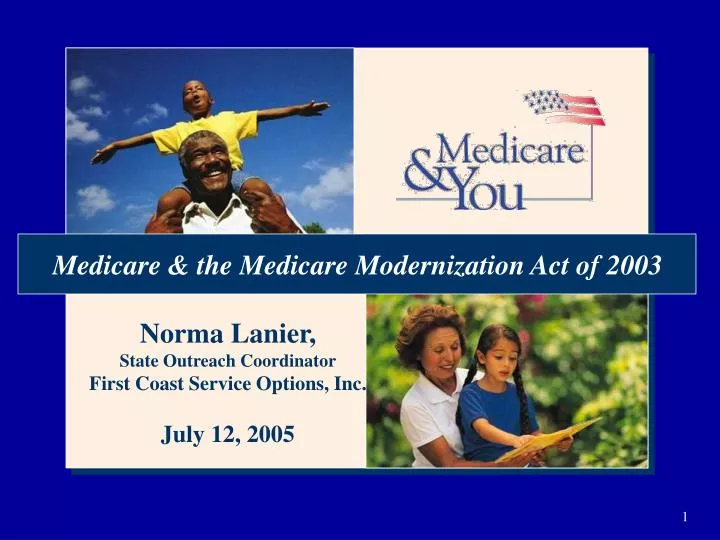 Medicare & You

Medicare & the Medicare Modernization Act of 2003

Norma Lanier,
State Outreach Coordinator
First Coast Service Options, Inc.

July 12, 2005

1